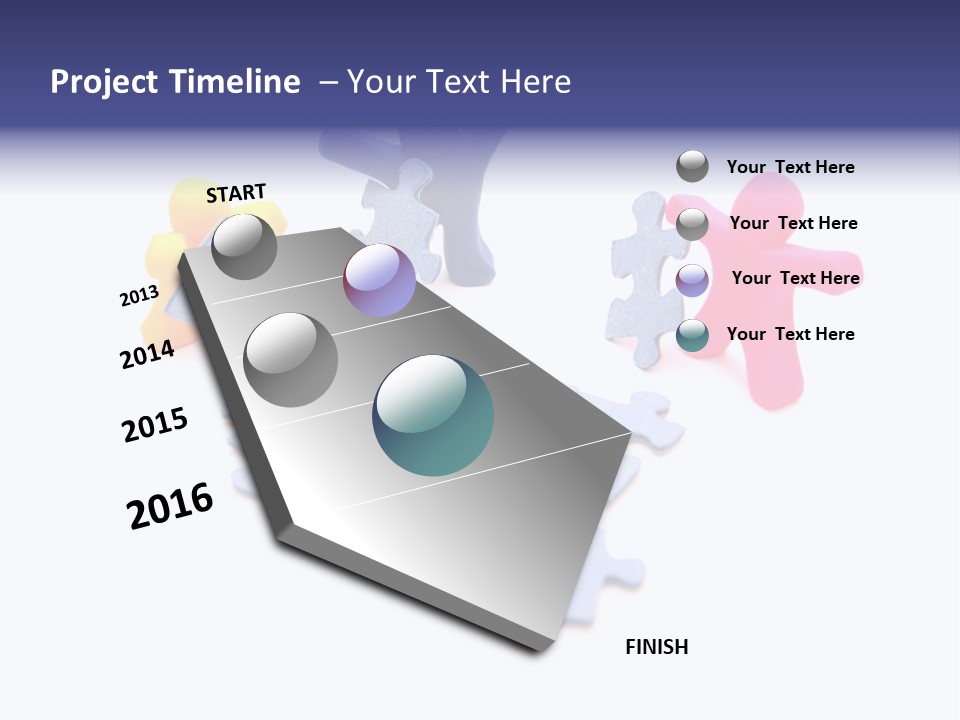 Project Timeline – Your Text Here

START

2013

2014

2015

2016

FINISH

Your Text Here

Your Text Here

Your Text Here

Your Text Here